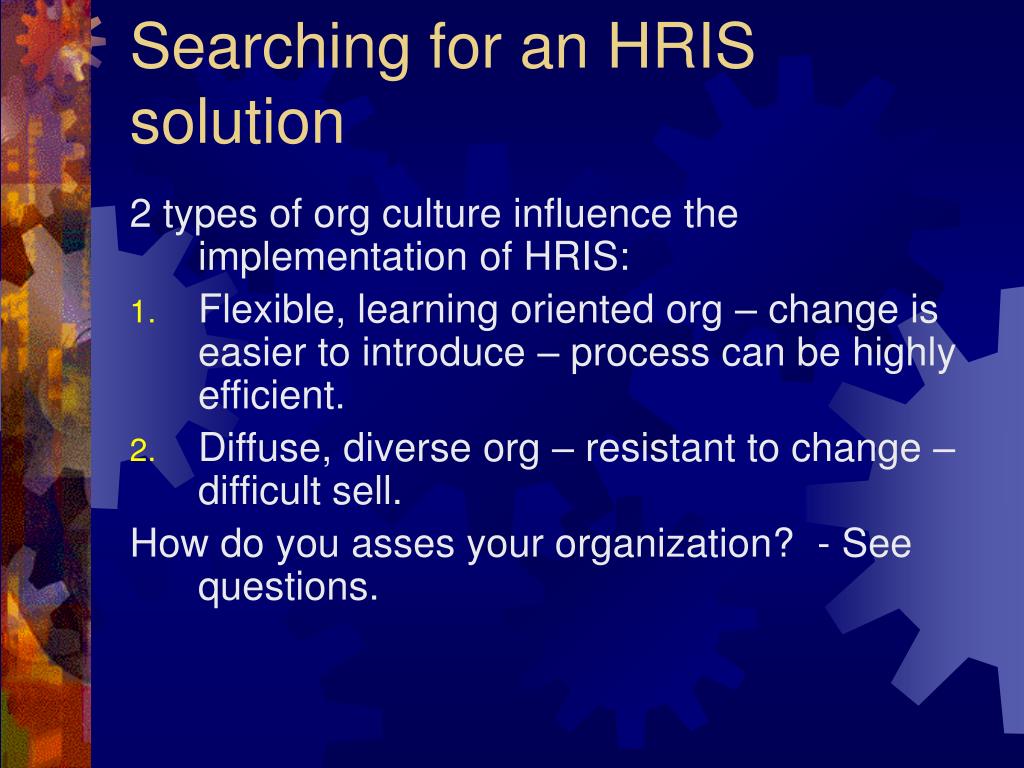 Searching for an HRIS solution

2 types of org culture influence the implementation of HRIS:

1. Flexible, learning oriented org – change is easier to introduce – process can be highly efficient.
2. Diffuse, diverse org – resistant to change – difficult sell.

How do you asses your organization?  - See questions.